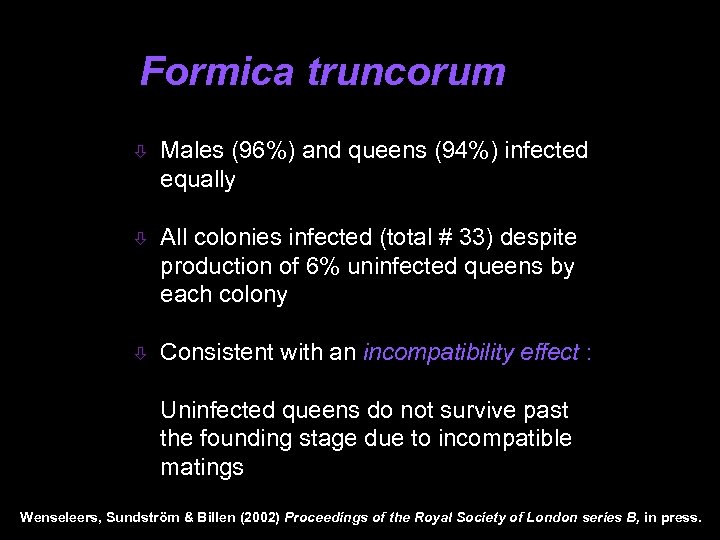 Formica truncorum

⇩ Males (96%) and queens (94%) infected equally

⇩ All colonies infected (total # 33) despite production of 6% uninfected queens by each colony

⇩ Consistent with an incompatibility effect :

Uninfected queens do not survive past the founding stage due to incompatible matings

Wenseleers, Sundström & Billen (2002) Proceedings of the Royal Society of London series B, in press.